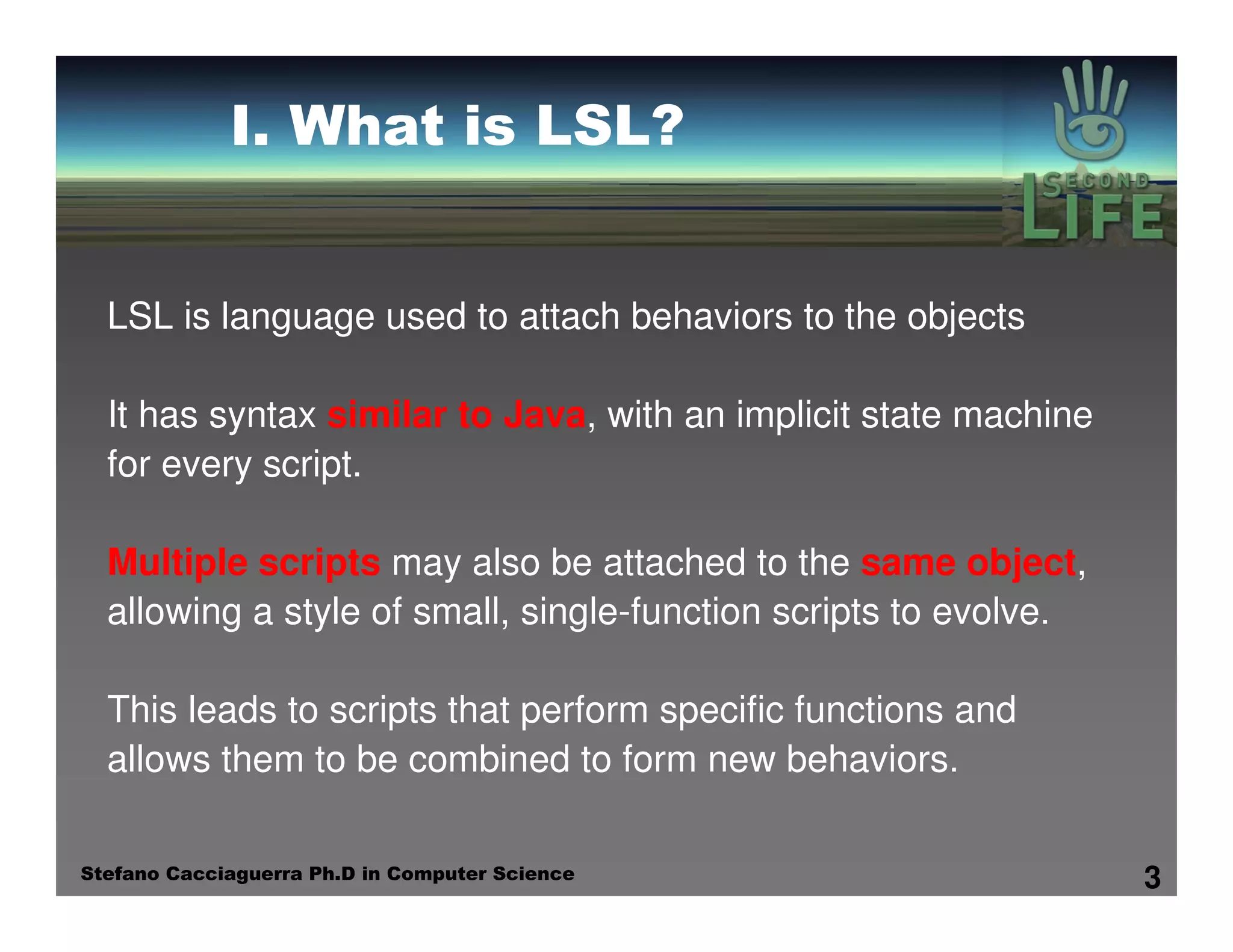 I. What is LSL?

SECOND LIFE

LSL is language used to attach behaviors to the objects

It has syntax similar to Java, with an implicit state machine for every script.

Multiple scripts may also be attached to the same object, allowing a style of small, single-function scripts to evolve.

This leads to scripts that perform specific functions and allows them to be combined to form new behaviors.

Stefano Cacciaguerra Ph.D in Computer Science

3